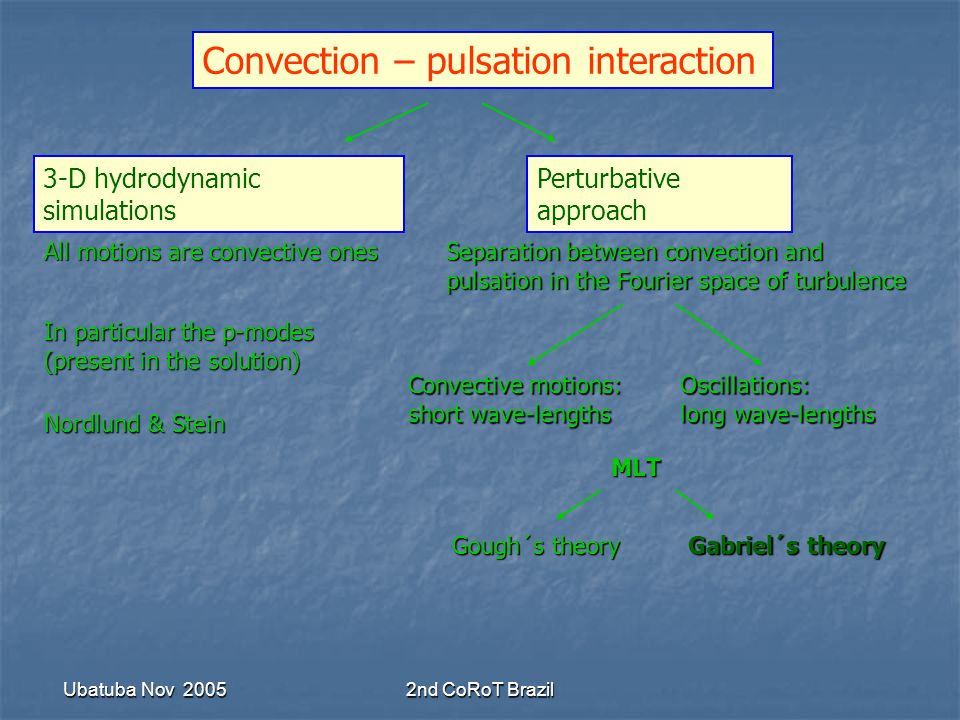 Convection – pulsation interaction

3-D hydrodynamic simulations

All motions are convective ones

In particular the p-modes (present in the solution)

Nordlund & Stein

Perturbative approach

Separation between convection and pulsation in the Fourier space of turbulence

Convective motions: short wave-lengths

Oscillations: long wave-lengths

MLT

Gough´s theory

Gabriel´s theory

Ubatuba Nov 2005

2nd CoRoT Brazil